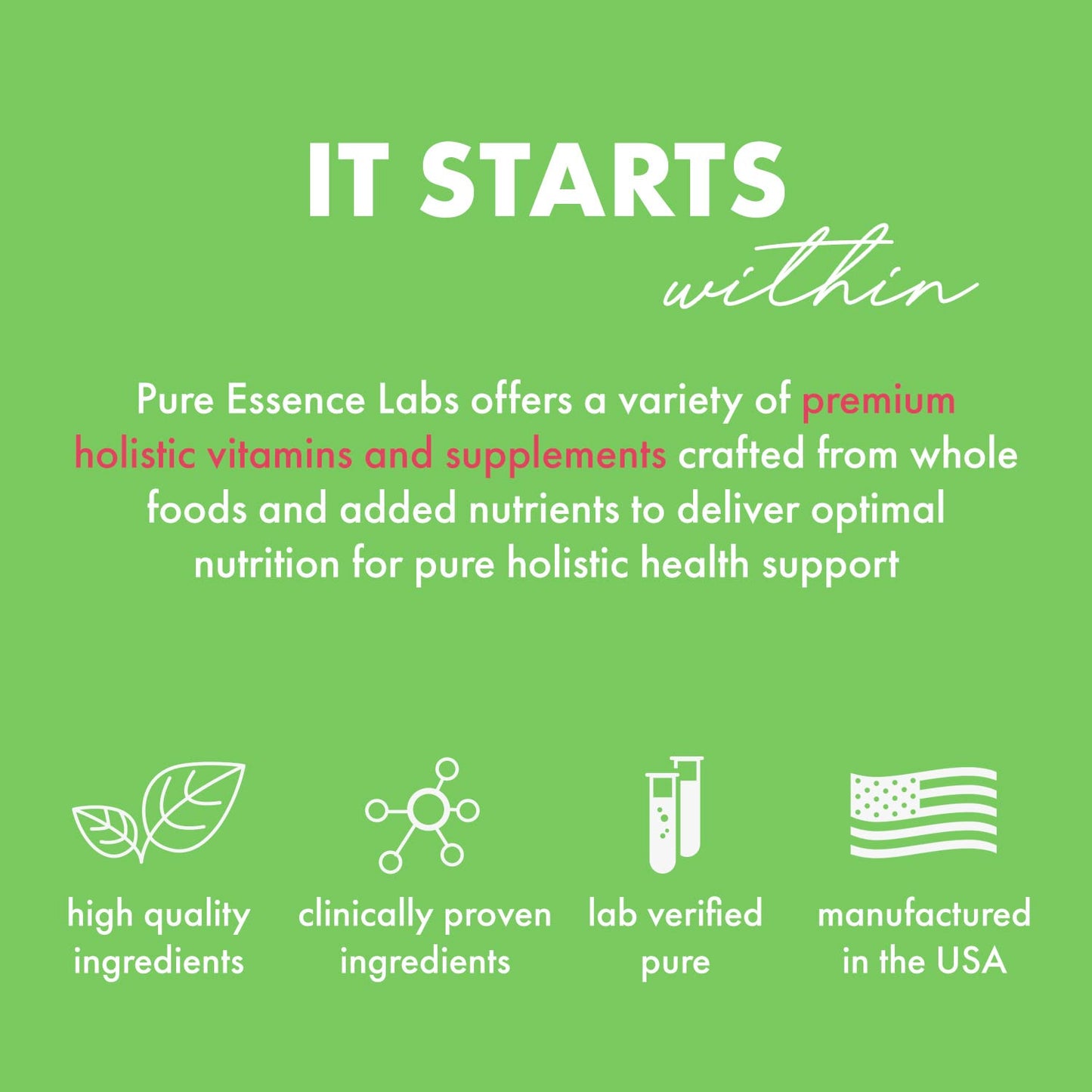 IT STARTS
within

Pure Essence Labs offers a variety of premium holistic vitamins and supplements crafted from whole foods and added nutrients to deliver optimal nutrition for pure holistic health support

high quality ingredients

clinically proven ingredients

lab verified pure

manufactured in the USA